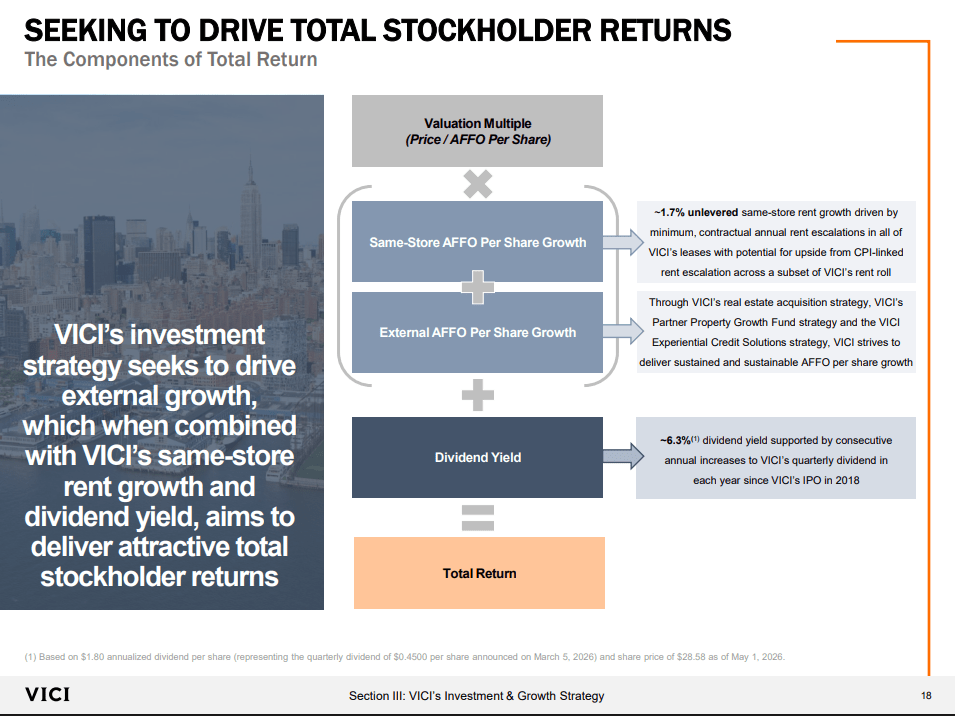 SEEKING TO DRIVE TOTAL STOCKHOLDER RETURNS
The Components of Total Return

VICI's investment strategy seeks to drive external growth, which when combined with VICI's same-store rent growth and dividend yield, aims to deliver attractive total stockholder returns

Valuation Multiple
(Price / AFFO Per Share)

Same-Store AFFO Per Share Growth

~1.7% unlevered same-store rent growth driven by minimum, contractual annual rent escalations in all of VICI's leases with potential for upside from CPI-linked rent escalation across a subset of VICI's rent roll

External AFFO Per Share Growth

Through VICI's real estate acquisition strategy, VICI's Partner Property Growth Fund strategy and the VICI Experiential Credit Solutions strategy, VICI strives to deliver sustained and sustainable AFFO per share growth

Dividend Yield

~6.3%$^{(1)}$ dividend yield supported by consecutive annual increases to VICI's quarterly dividend in each year since VICI's IPO in 2018

Total Return

(1) Based on $1.80 annualized dividend per share (representing the quarterly dividend of $0.4500 per share announced on March 5, 2026) and share price of $28.58 as of May 1, 2026.

VICI

Section III: VICI's Investment & Growth Strategy

18